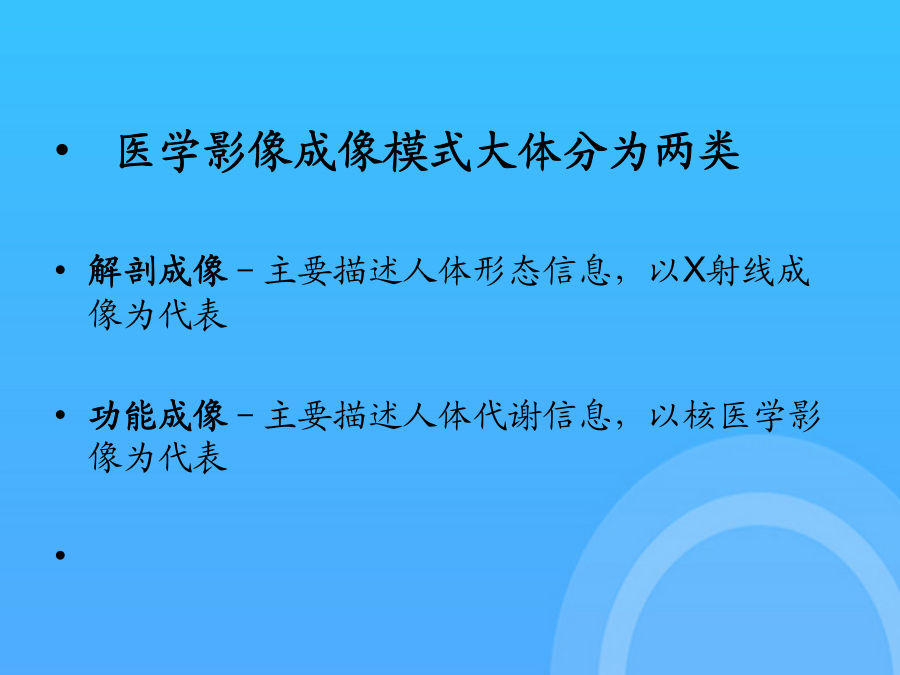 • 医学影像成像模式大体分为两类

• 解剖成像－主要描述人体形态信息，以X射线成像为代表

• 功能成像－主要描述人体代谢信息，以核医学影像为代表

•